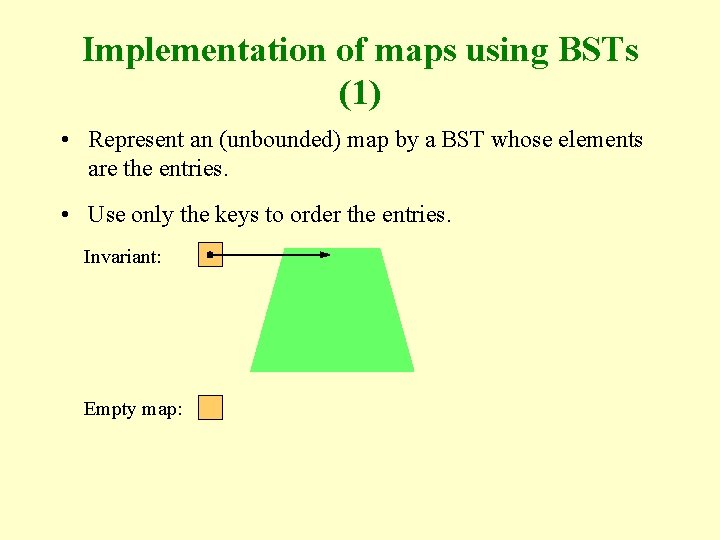 Implementation of maps using BSTs (1)

• Represent an (unbounded) map by a BST whose elements are the entries.

• Use only the keys to order the entries.

Invariant:

Empty map: